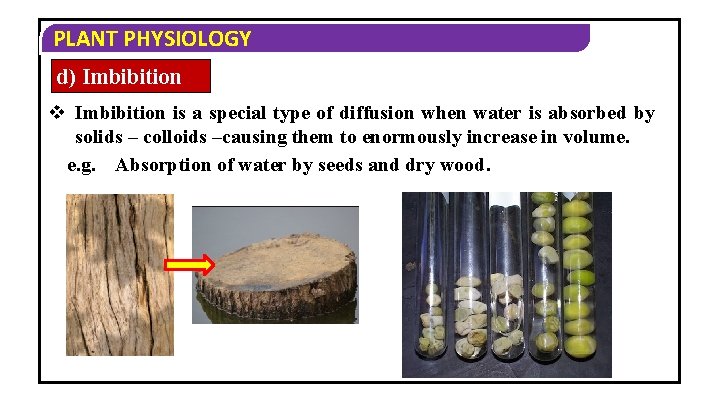 PLANT PHYSIOLOGY

d) Imbibition

❖ Imbibition is a special type of diffusion when water is absorbed by solids – colloids –causing them to enormously increase in volume.

e.g. Absorption of water by seeds and dry wood.